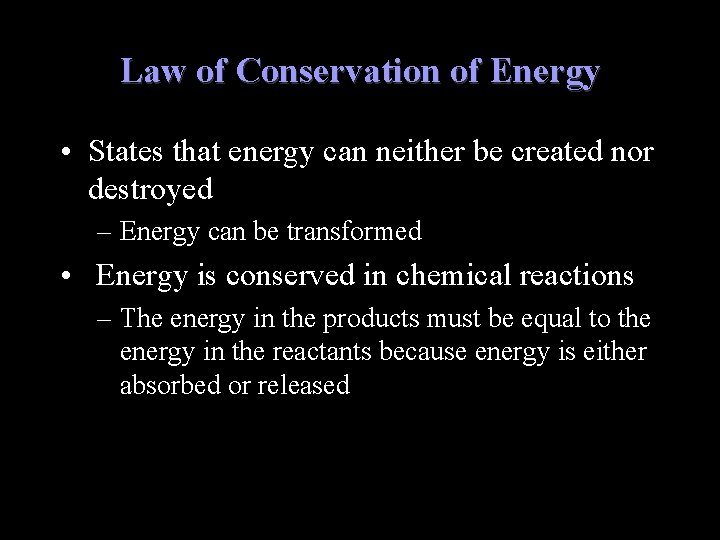 Law of Conservation of Energy

• States that energy can neither be created nor destroyed

– Energy can be transformed

• Energy is conserved in chemical reactions

– The energy in the products must be equal to the energy in the reactants because energy is either absorbed or released